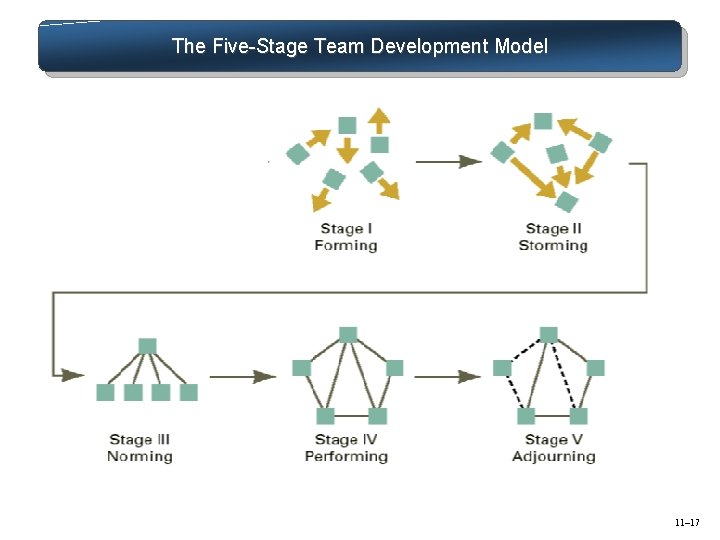 The Five-Stage Team Development Model

Stage I
Forming

Stage II
Storming

Stage III
Norming

Stage IV
Performing

Stage V
Adjourning

11–17